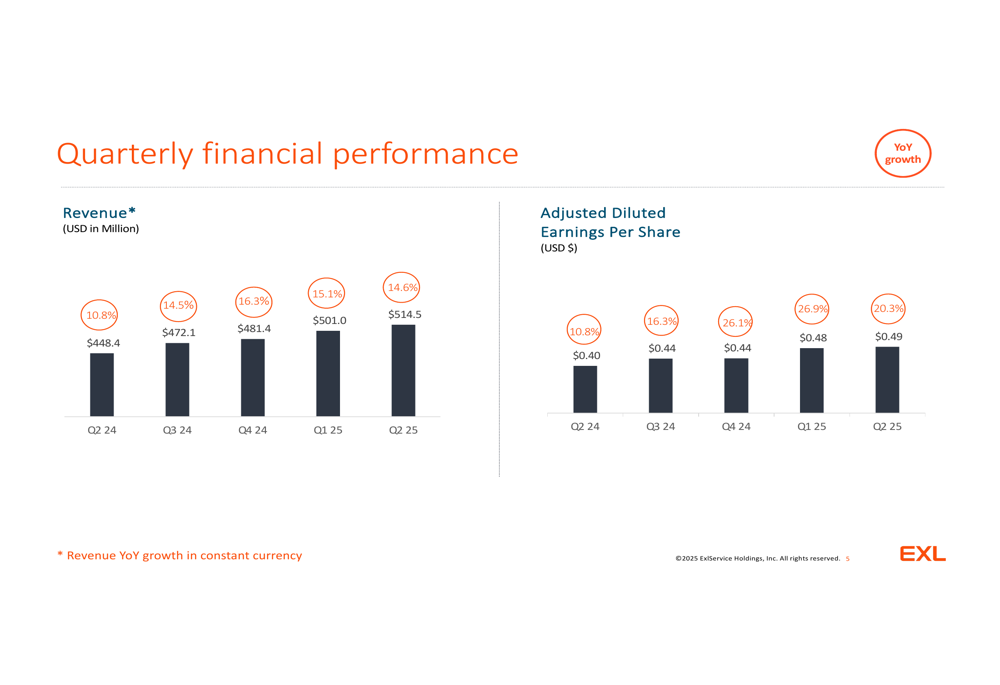 Quarterly financial performance

YoY growth

Revenue*
(USD in Million)

10.8%
$448.4
14.5%
$472.1
16.3%
$481.4
15.1%
$501.0
14.6%
$514.5

Q2 24 Q3 24 Q4 24 Q1 25 Q2 25

Adjusted Diluted Earnings Per Share
(USD $)

10.8%
$0.40
16.3%
$0.44
26.1%
$0.44
26.9%
$0.48
20.3%
$0.49

Q2 24 Q3 24 Q4 24 Q1 25 Q2 25

* Revenue YoY growth in constant currency

©2025 ExlService Holdings, Inc. All rights reserved. 5

EXL